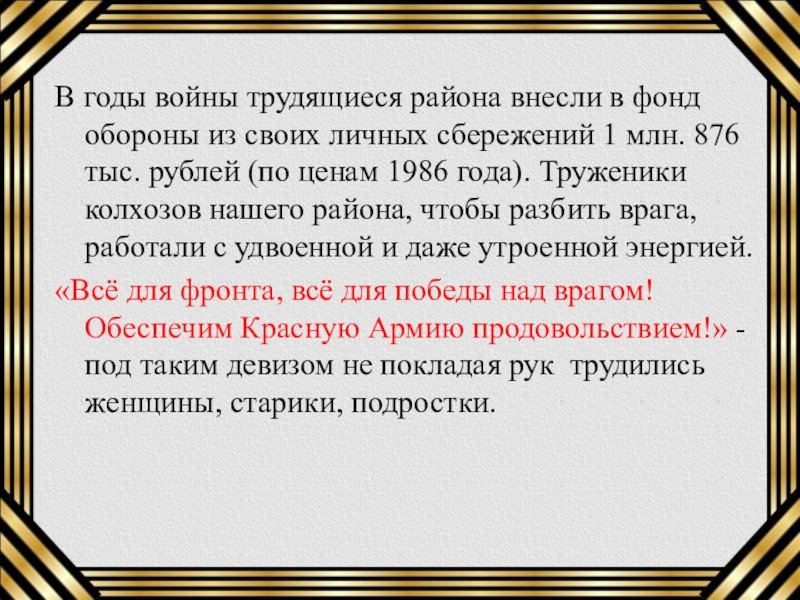 В годы войны трудящиеся района внесли в фонд обороны из своих личных сбережений 1 млн. 876 тыс. рублей (по ценам 1986 года). Труженики колхозов нашего района, чтобы разбить врага, работали с удвоенной и даже утроенной энергией.

«Всё для фронта, всё для победы над врагом! Обеспечим Красную Армию продовольствием!» - под таким девизом не покладая рук трудились женщины, старики, подростки.